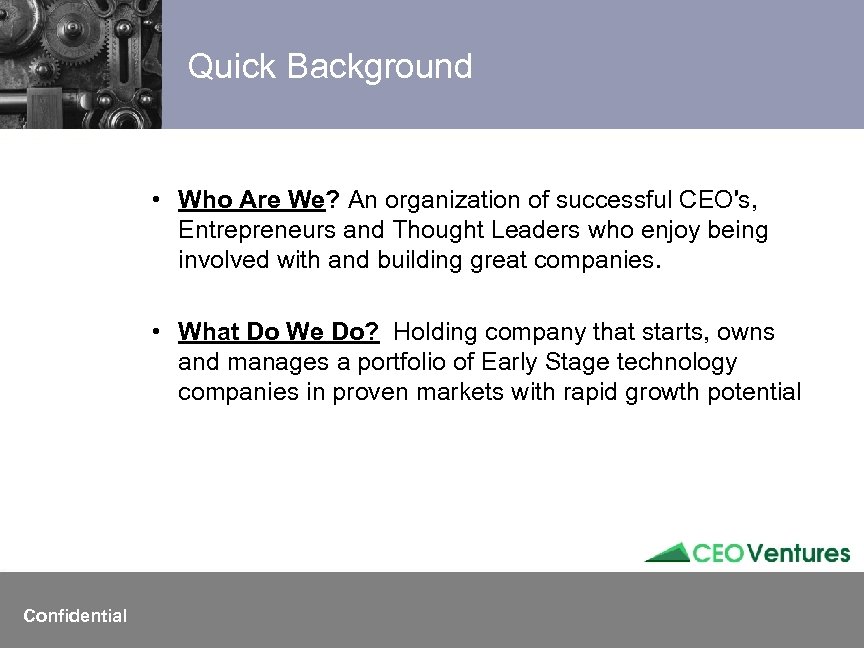 Quick Background

• Who Are We? An organization of successful CEO's, Entrepreneurs and Thought Leaders who enjoy being involved with and building great companies.

• What Do We Do? Holding company that starts, owns and manages a portfolio of Early Stage technology companies in proven markets with rapid growth potential

CEOVentures

Confidential